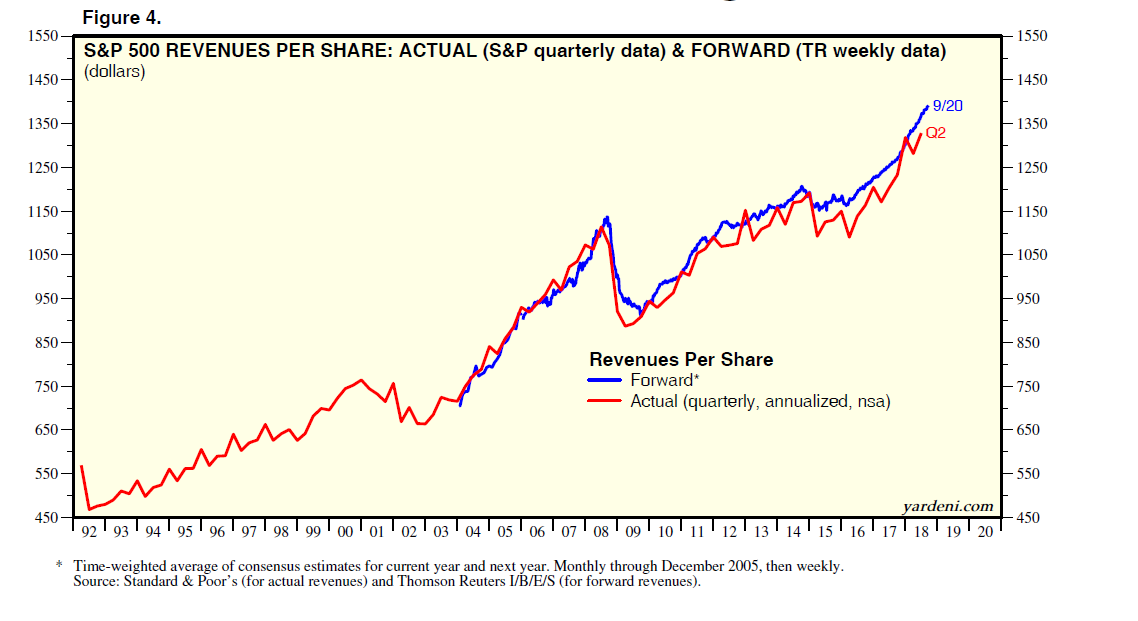 Figure 4.

S&P 500 REVENUES PER SHARE: ACTUAL (S&P quarterly data) & FORWARD (TR weekly data)
(dollars)

1550
1450
1350
1250
1150
1050
950
850
750
650
550
450

1550
1450
1350
1250
1150
1050
950
850
750
650
550
450

9/20
Q2

Revenues Per Share
Forward*
Actual (quarterly, annualized, nsa)

yardeni.com

92 93 94 95 96 97 98 99 00 01 02 03 04 05 06 07 08 09 10 11 12 13 14 15 16 17 18 19 20

* Time-weighted average of consensus estimates for current year and next year. Monthly through December 2005, then weekly.
Source: Standard & Poor's (for actual revenues) and Thomson Reuters I/B/E/S (for forward revenues).